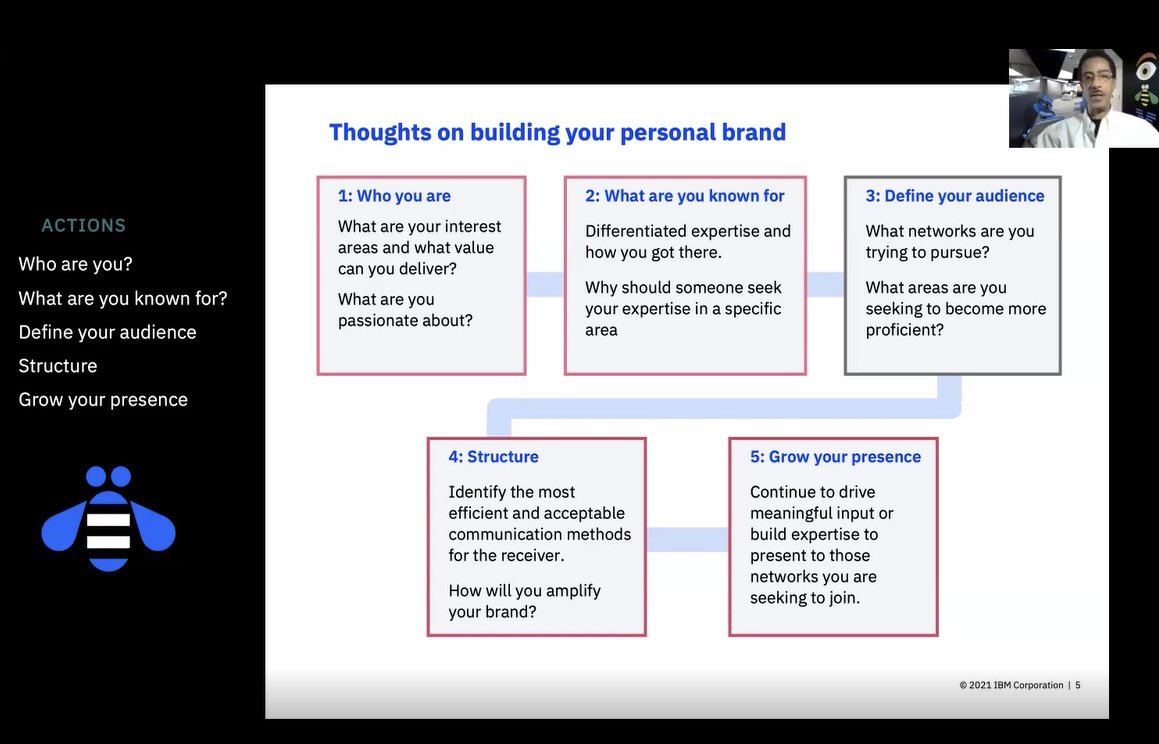 ACTIONS

Who are you?

What are you known for?

Define your audience

Structure

Grow your presence

Thoughts on building your personal brand

1: Who you are

What are your interest areas and what value can you deliver?

What are you passionate about?

2: What are you known for

Differentiated expertise and how you got there.

Why should someone seek your expertise in a specific area

3: Define your audience

What networks are you trying to pursue?

What areas are you seeking to become more proficient?

4: Structure

Identify the most efficient and acceptable communication methods for the receiver.

How will you amplify your brand?

5: Grow your presence

Continue to drive meaningful input or build expertise to present to those networks you are seeking to join.

© 2021 IBM Corporation | 5